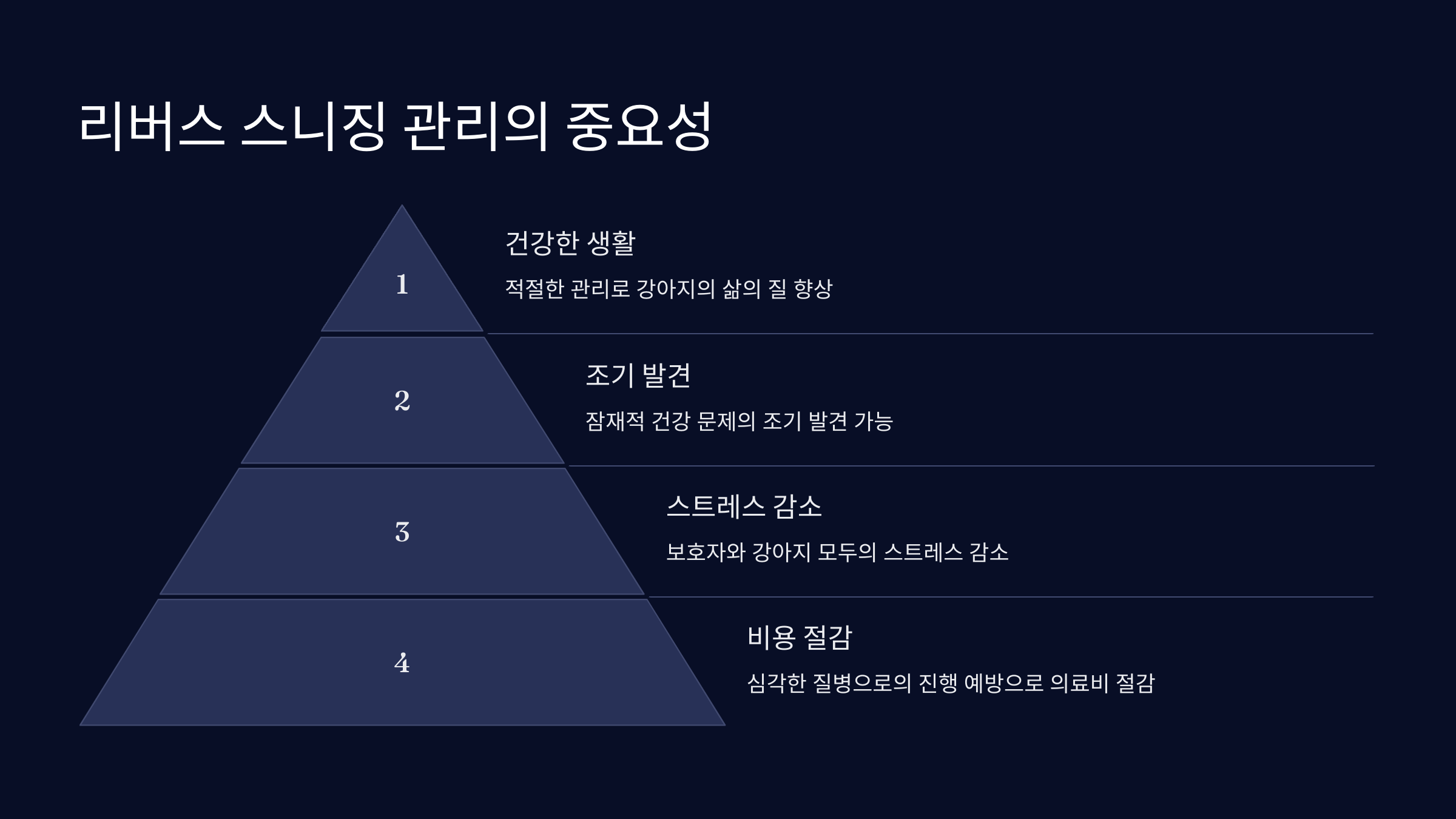 리버스 스니징 관리의 중요성

1

건강한 생활

적절한 관리로 강아지의 삶의 질 향상

2

조기 발견

잠재적 건강 문제의 조기 발견 가능

3

스트레스 감소

보호자와 강아지 모두의 스트레스 감소

4

비용 절감

심각한 질병으로의 진행 예방으로 의료비 절감